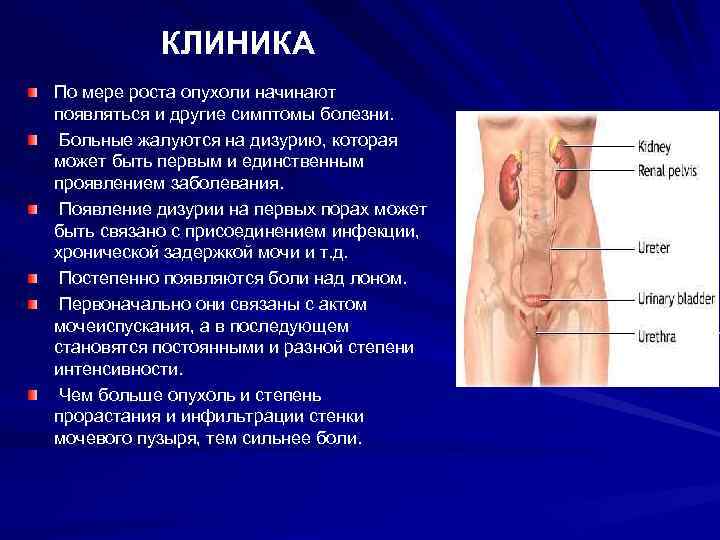 КЛИНИКА

По мере роста опухоли начинают появляться и другие симптомы болезни.

Больные жалуются на дизурию, которая может быть первым и единственным проявлением заболевания.

Появление дизурии на первых порах может быть связано с присоединением инфекции, хронической задержкой мочи и т.д.

Постепенно появляются боли над лоном.

Первоначально они связаны с актом мочеиспускания, а в последующем становятся постоянными и разной степени интенсивности.

Чем больше опухоль и степень прорастания и инфильтрации стенки мочевого пузыря, тем сильнее боли.

Kidney
Renal pelvis
Ureter
Urinary bladder
Urethra